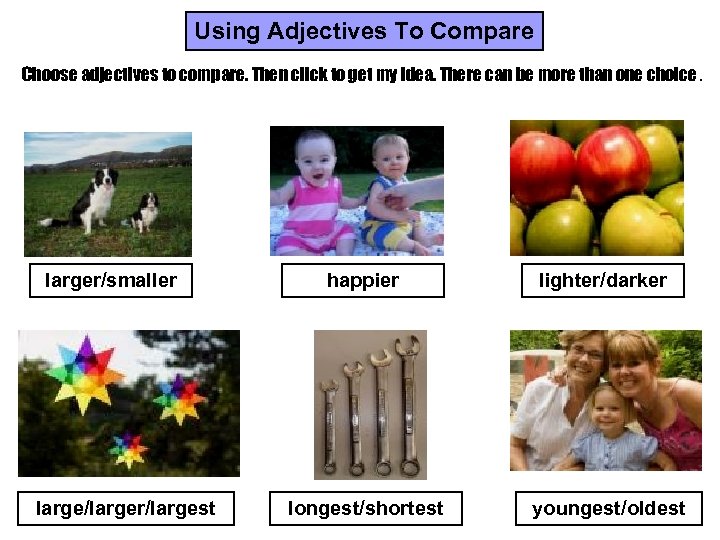 Using Adjectives To Compare

Choose adjectives to compare. Then click to get my idea. There can be more than one choice .

larger/smaller

happier

lighter/darker

large/larger/largest

longest/shortest

youngest/oldest